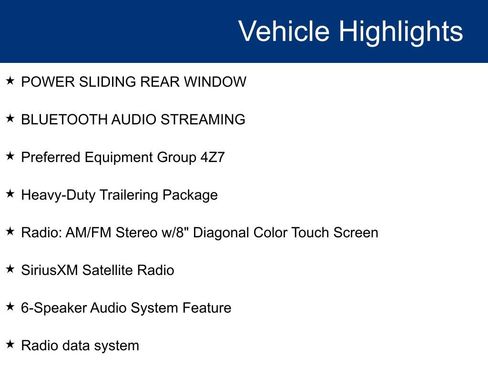 Vehicle Highlights

★ POWER SLIDING REAR WINDOW

★ BLUETOOTH AUDIO STREAMING

★ Preferred Equipment Group 4Z7

★ Heavy-Duty Trailering Package

★ Radio: AM/FM Stereo w/8" Diagonal Color Touch Screen

★ SiriusXM Satellite Radio

★ 6-Speaker Audio System Feature

★ Radio data system